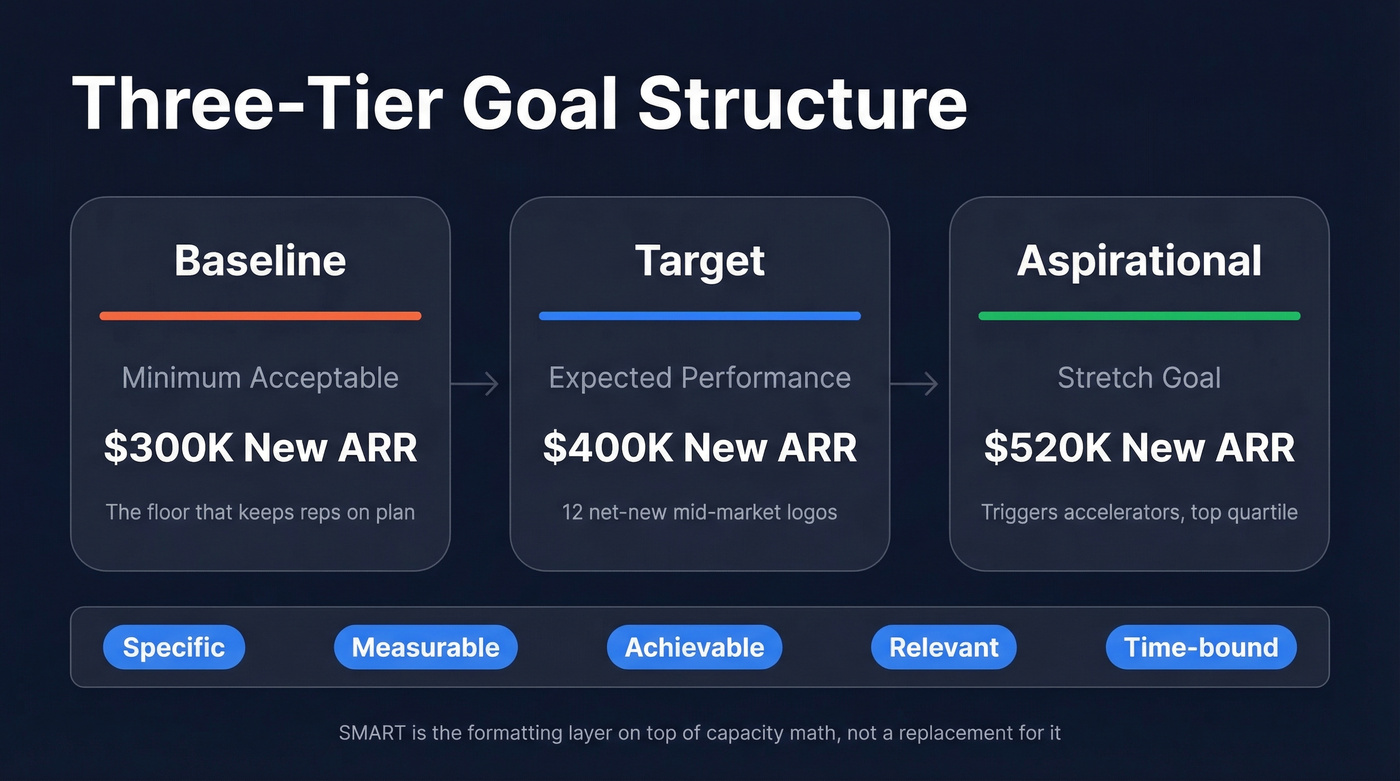 Three-Tier Goal Structure

Baseline

Minimum Acceptable

\$300K New ARR

The floor that keeps reps on plan

Target

Expected Performance

\$400K New ARR

12 net-new mid-market logos

Aspirational

Stretch Goal

\$520K New ARR

Triggers accelerators, top quartile

Specific Measurable Achievable Relevant Time-bound

SMART is the formatting layer on top of capacity math, not a replacement for it